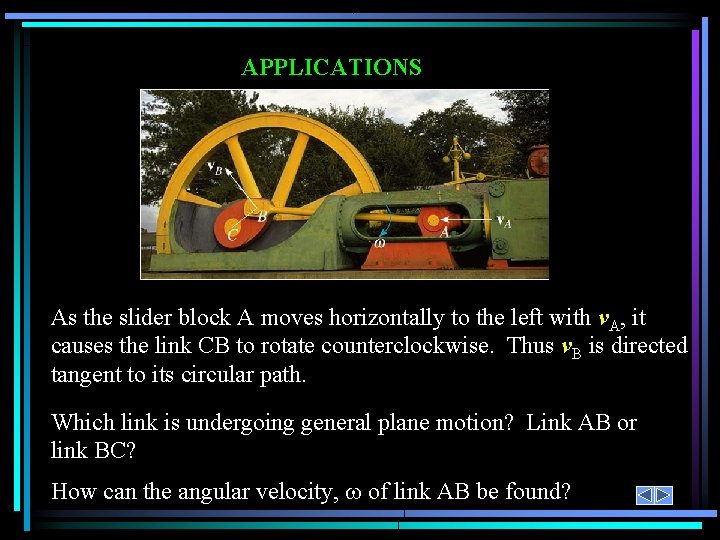 APPLICATIONS

$v_B$

B

C

$\omega$

A

$v_A$

As the slider block A moves horizontally to the left with $v_A$, it causes the link CB to rotate counterclockwise. Thus $v_B$ is directed tangent to its circular path.

Which link is undergoing general plane motion? Link AB or link BC?

How can the angular velocity, $\omega$ of link AB be found?